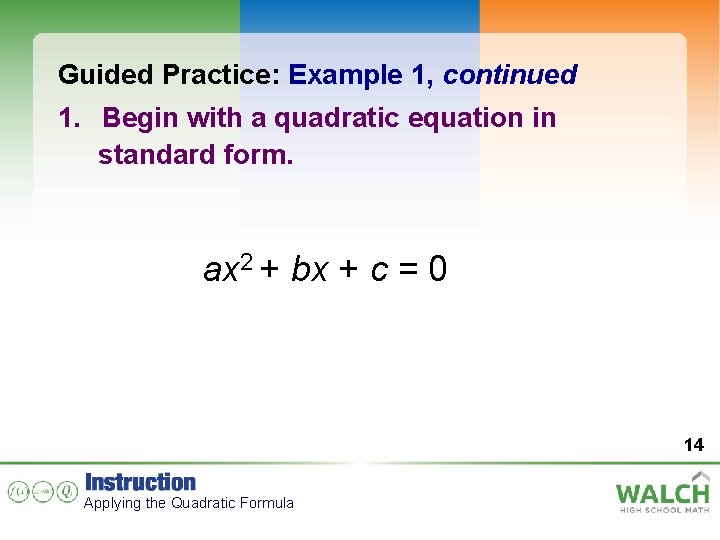 Guided Practice: Example 1, continued

1. Begin with a quadratic equation in standard form.

$ax^2 + bx + c = 0$

14

Instruction
Applying the Quadratic Formula

WALCH
HIGH SCHOOL MATH